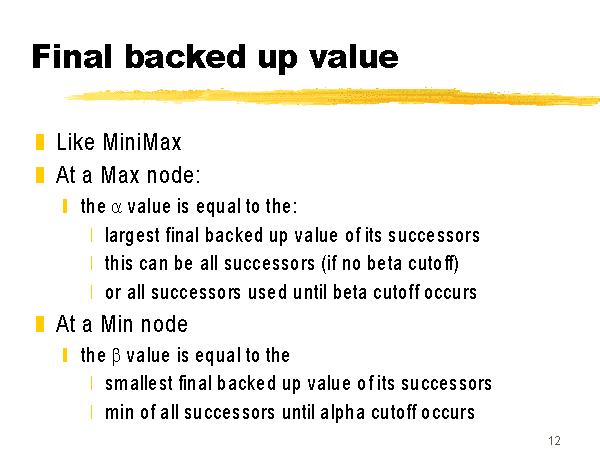 Final backed up value

Like MiniMax

At a Max node:

the $\alpha$ value is equal to the:

largest final backed up value of its successors

this can be all successors (if no beta cutoff)

or all successors used until beta cutoff occurs

At a Min node

the $\beta$ value is equal to the

smallest final backed up value of its successors

min of all successors until alpha cutoff occurs

12